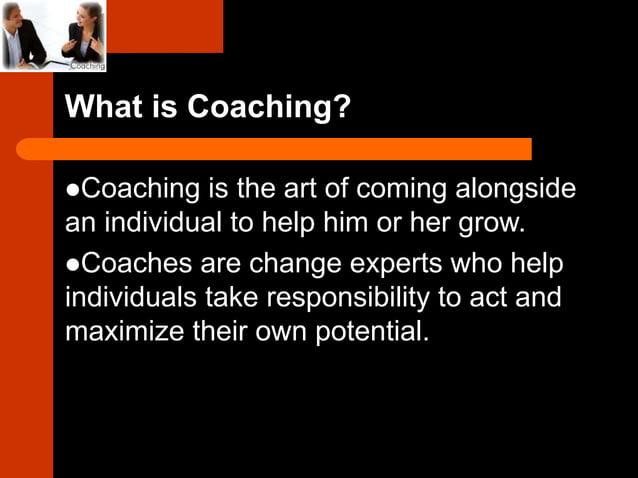 Coaching

What is Coaching?

●Coaching is the art of coming alongside an individual to help him or her grow.

●Coaches are change experts who help individuals take responsibility to act and maximize their own potential.